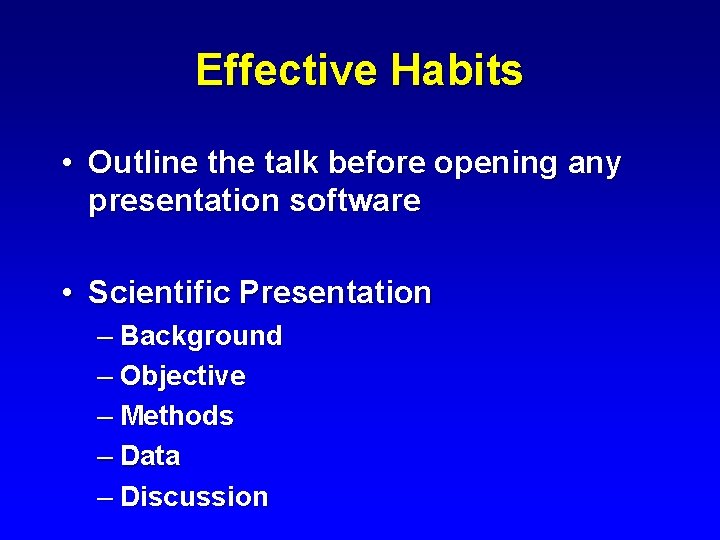 Effective Habits

• Outline the talk before opening any presentation software

• Scientific Presentation
– Background
– Objective
– Methods
– Data
– Discussion